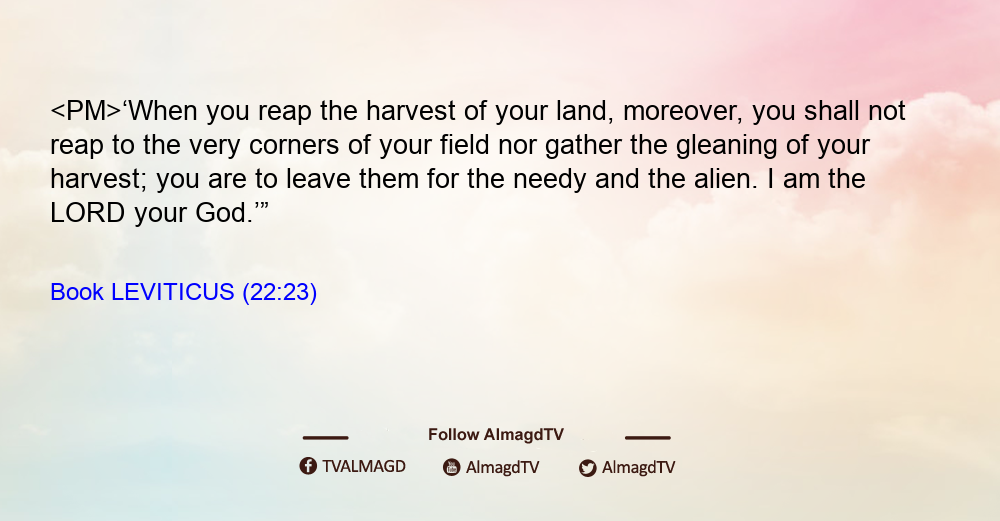 <PM>‘When you reap the harvest of your land, moreover, you shall not reap to the very corners of your field nor gather the gleaning of your harvest; you are to leave them for the needy and the alien. I am the LORD your God.’”

Book LEVITICUS (22:23)

Follow AlmagdTV

TVALMAGD AlmagdTV AlmagdTV